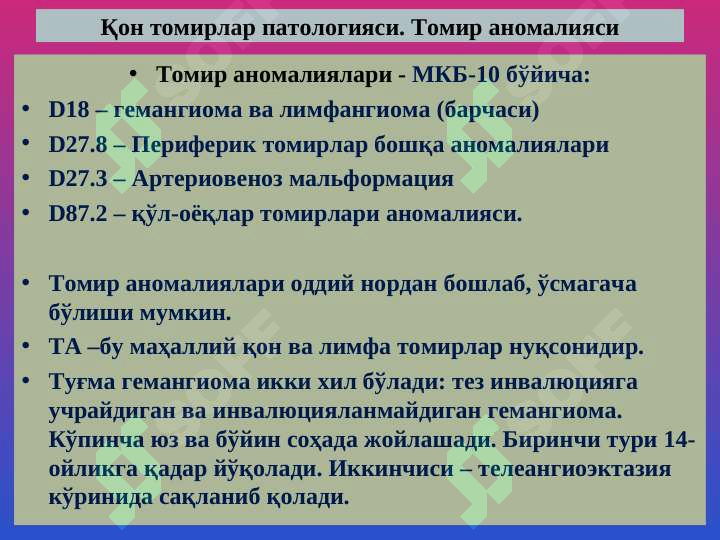 Қон томирлар патологияси. Томир аномалияси

• Томир аномалиялари - МКБ-10 бўйича:

• D18 – гемангиома ва лимфангиома (барчаси)
• D27.8 – Периферик томирлар бошқа аномалиялари
• D27.3 – Артериовеноз мальформация
• D87.2 – қўл-оёқлар томирлари аномалияси.

• Томир аномалиялари оддий нордан бошлаб, ўсмагача бўлиши мумкин.
• ТА –бу маҳаллий қон ва лимфа томирлар нуқсонидир.
• Туғма гемангиома икки хил бўлади: тез инвалюцияга учрайдиган ва инвалюцияланмайдиган гемангиома. Кўпинча юз ва бўйин соҳада жойлашади. Биринчи тури 14-ойликга қадар йўқолади. Иккинчиси – телеангиоэктазия кўринида сақланиб қолади.